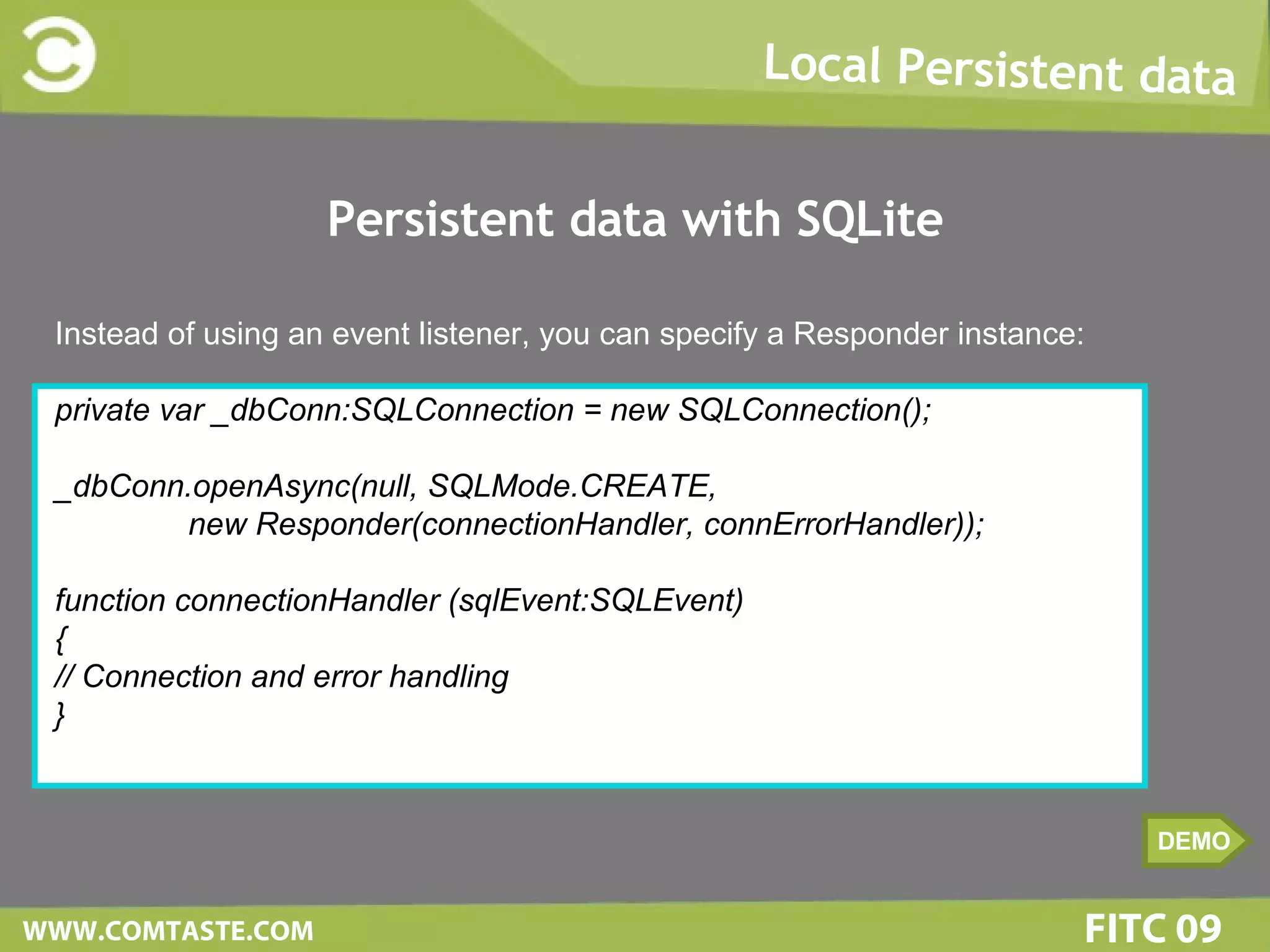 Local Persistent data

Persistent data with SQLite

Instead of using an event listener, you can specify a Responder instance:

private var _dbConn:SQLConnection = new SQLConnection();

_dbConn.openAsync(null, SQLMode.CREATE,
new Responder(connectionHandler, connErrorHandler));

function connectionHandler (sqlEvent:SQLEvent)
{
// Connection and error handling
}

DEMO

WWW.COMTASTE.COM

FITC 09